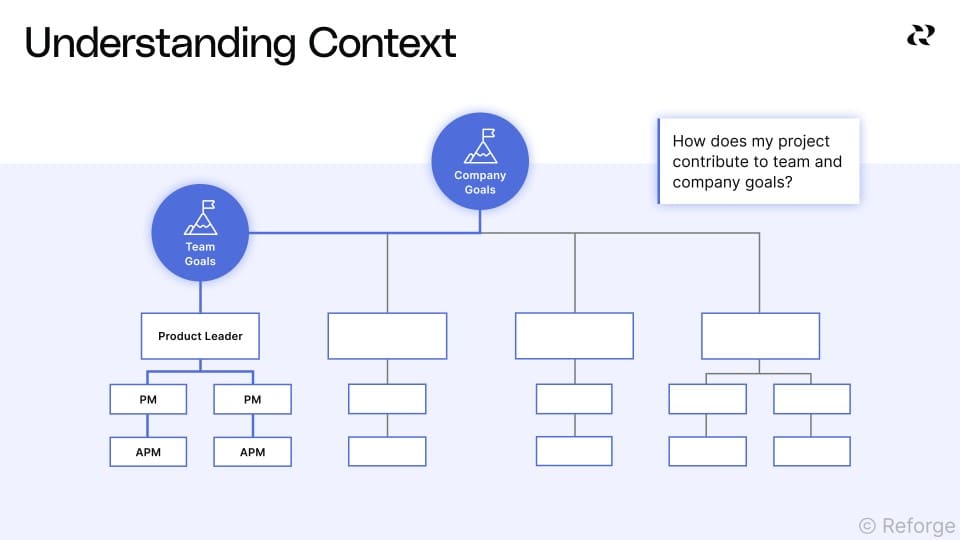 Understanding Context

How does my project contribute to team and company goals?

Company Goals

Team Goals

Product Leader

PM

PM

APM

APM

© Reforge